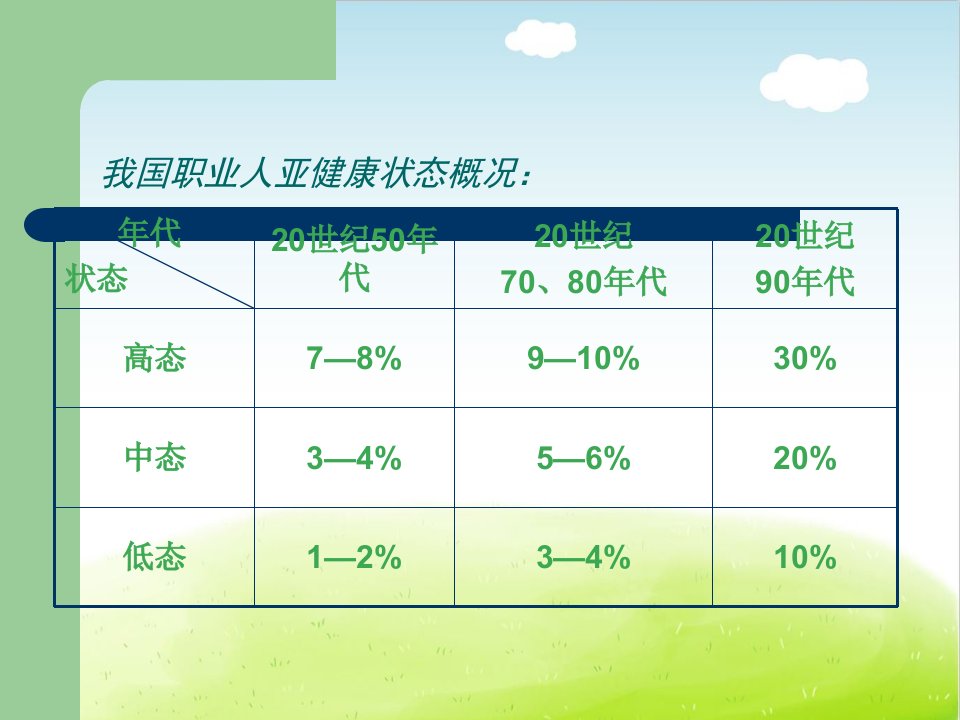 我国职业人亚健康状态概况：

| 年代 状态 | 20世纪50年代 | 20世纪 70、80年代 | 20世纪 90年代 |
|---|---|---|---|
| 高态 | 7—8% | 9—10% | 30% |
| 中态 | 3—4% | 5—6% | 20% |
| 低态 | 1—2% | 3—4% | 10% |